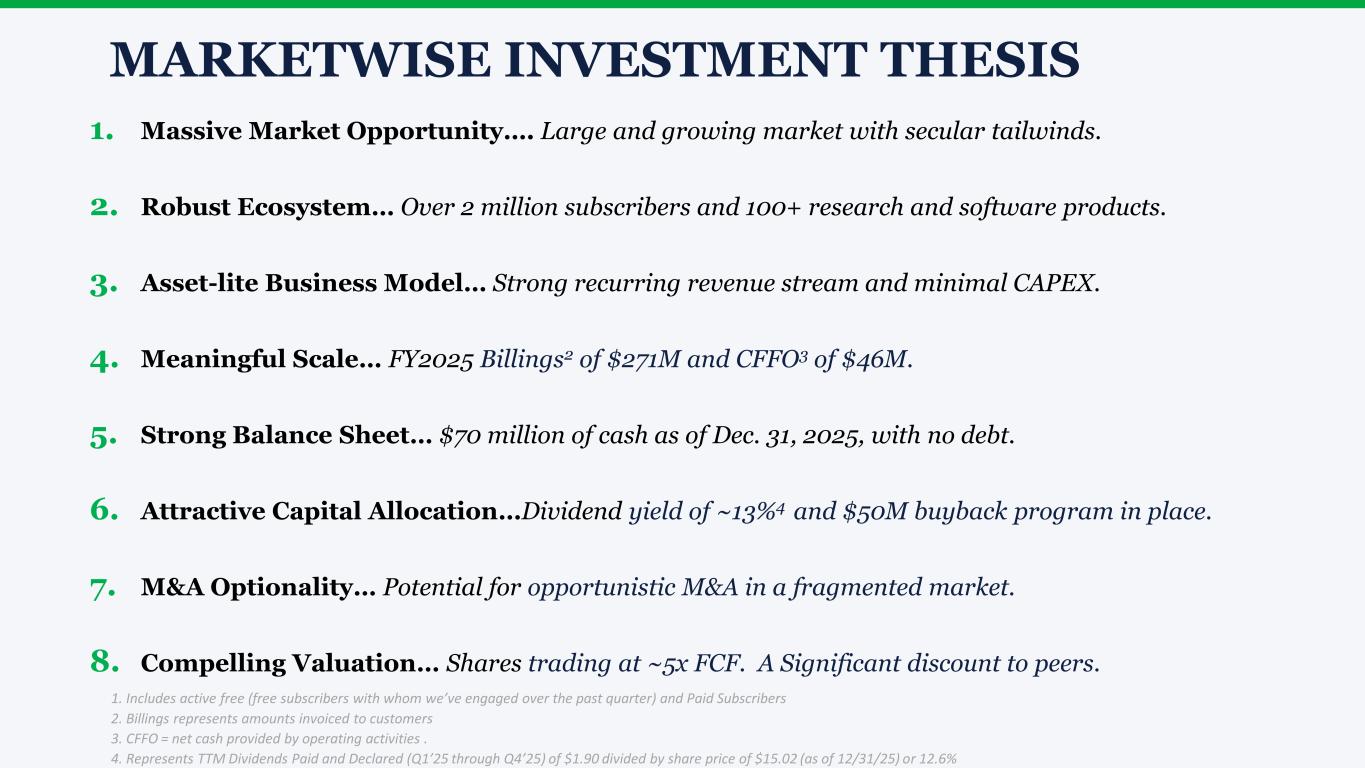 MARKETWISE INVESTMENT THESIS

1. Massive Market Opportunity…. Large and growing market with secular tailwinds.

2. Robust Ecosystem… Over 2 million subscribers and 100+ research and software products.

3. Asset-lite Business Model… Strong recurring revenue stream and minimal CAPEX.

4. Meaningful Scale… FY2025 Billings$^2$ of \$271M and CFFO$^3$ of \$46M.

5. Strong Balance Sheet… \$70 million of cash as of Dec. 31, 2025, with no debt.

6. Attractive Capital Allocation…Dividend yield of ~13%$^4$ and \$50M buyback program in place.

7. M&A Optionality… Potential for opportunistic M&A in a fragmented market.

8. Compelling Valuation… Shares trading at ~5x FCF. A Significant discount to peers.

1. Includes active free (free subscribers with whom we've engaged over the past quarter) and Paid Subscribers
2. Billings represents amounts invoiced to customers
3. CFFO = net cash provided by operating activities .
4. Represents TTM Dividends Paid and Declared (Q1'25 through Q4'25) of \$1.90 divided by share price of \$15.02 (as of 12/31/25) or 12.6%